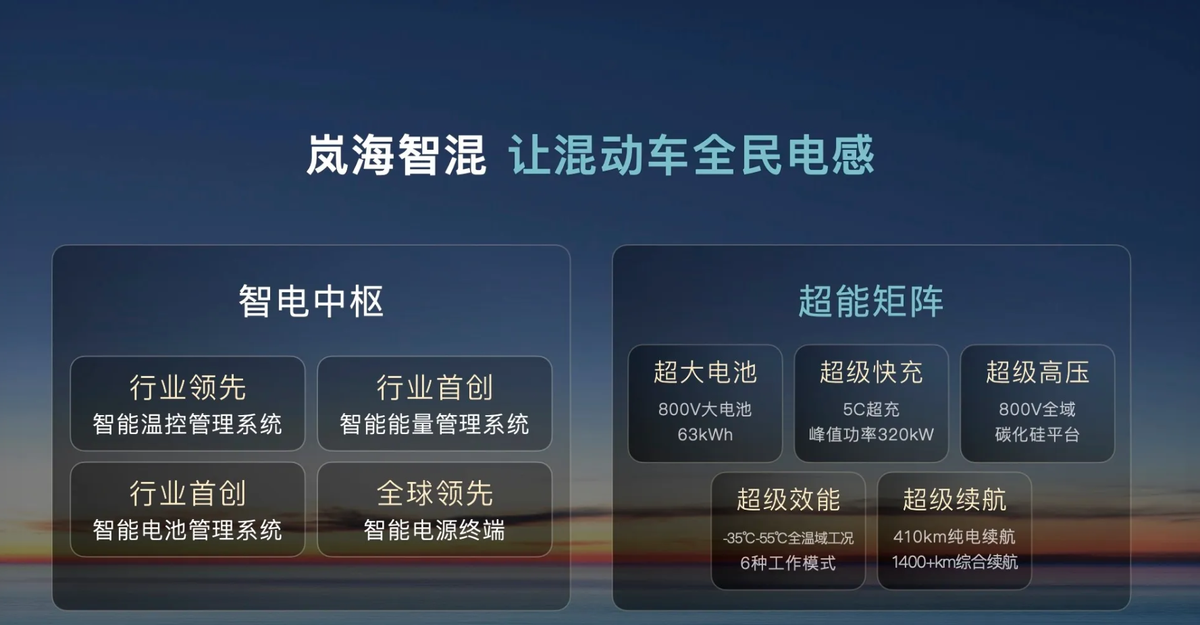 岚海智混 让混动车全民电感

智电中枢

行业领先
智能温控管理系统

行业首创
智能能量管理系统

行业首创
智能电池管理系统

全球领先
智能电源终端

超能矩阵

超大电池
800V大电池
63kWh

超级快充
5C超充
峰值功率320kW

超级高压
800V全域
碳化硅平台

超级效能
-35℃-55℃全温域工况
6种工作模式

超级续航
410km纯电续航
1400+km综合续航